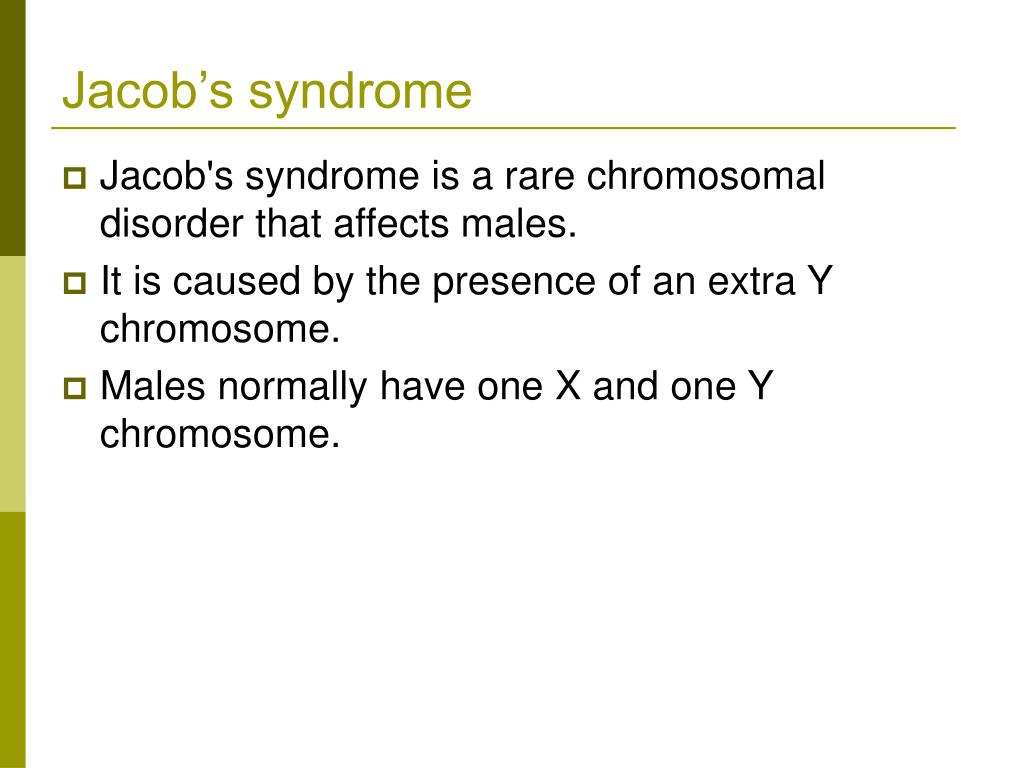 Jacob’s syndrome

Jacob's syndrome is a rare chromosomal disorder that affects males.

It is caused by the presence of an extra Y chromosome.

Males normally have one X and one Y chromosome.